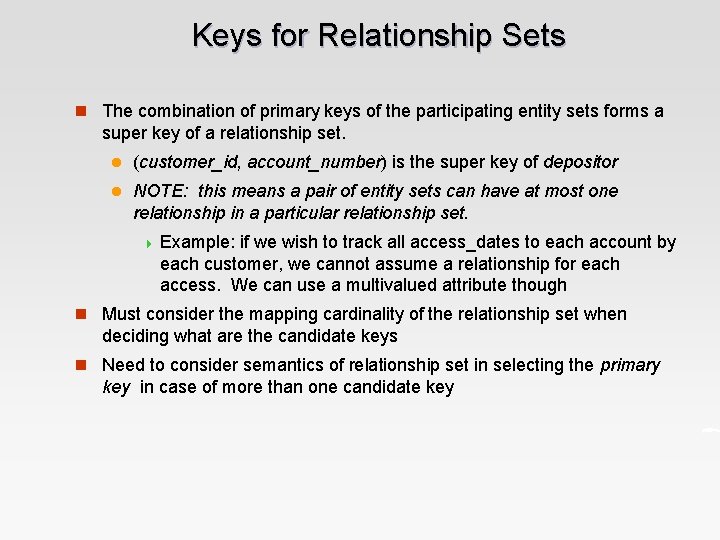 Keys for Relationship Sets

The combination of primary keys of the participating entity sets forms a super key of a relationship set.

(customer_id, account_number) is the super key of depositor

NOTE: this means a pair of entity sets can have at most one relationship in a particular relationship set.

Example: if we wish to track all access_dates to each account by each customer, we cannot assume a relationship for each access. We can use a multivalued attribute though

Must consider the mapping cardinality of the relationship set when deciding what are the candidate keys

Need to consider semantics of relationship set in selecting the primary key in case of more than one candidate key